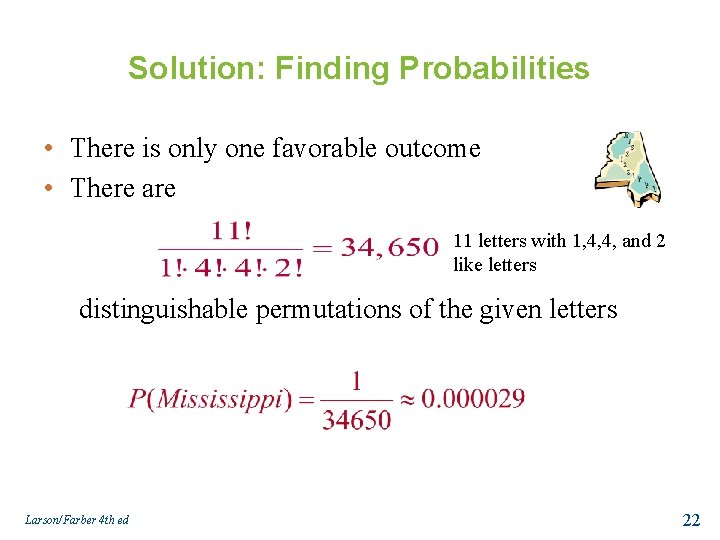 Solution: Finding Probabilities

• There is only one favorable outcome
• There are

$\frac{11!}{1! \cdot 4! \cdot 4! \cdot 2!} = 34,650$ 11 letters with 1,4,4, and 2 like letters

distinguishable permutations of the given letters

$P(Mississippi) = \frac{1}{34650} \approx 0.000029$

Larson/Farber 4th ed

22